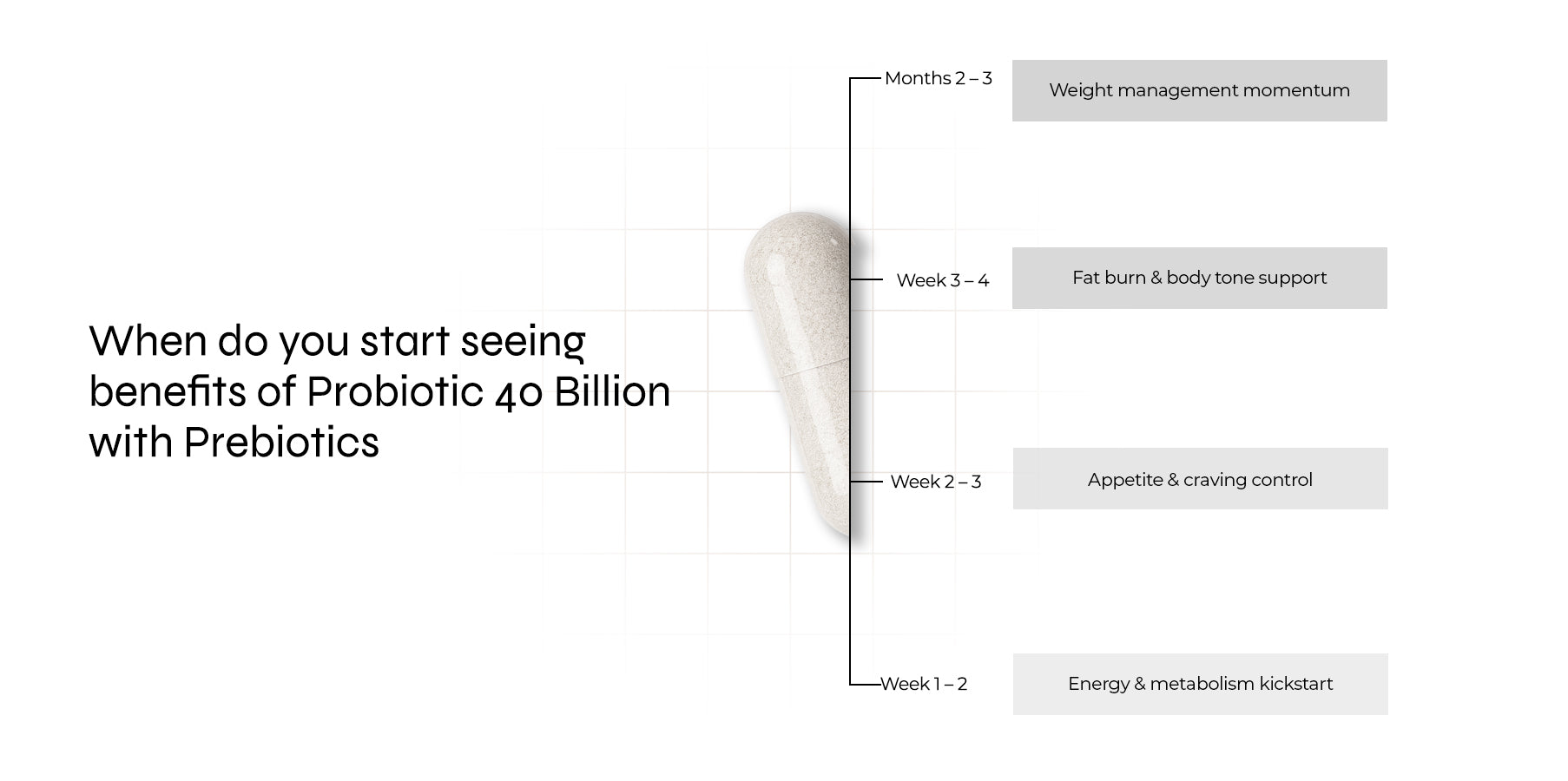 When do you start seeing benefits of Probiotic 40 Billion with Prebiotics

Months 2 – 3
Weight management momentum

Week 3 – 4
Fat burn & body tone support

Week 2 – 3
Appetite & craving control

Week 1 – 2
Energy & metabolism kickstart